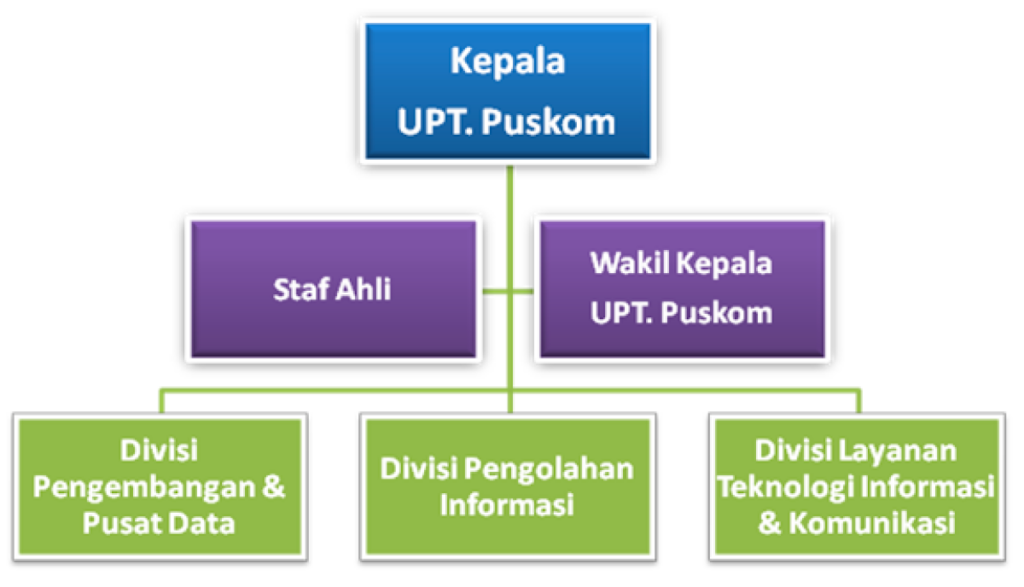 Kepala
UPT. Puskom

Staf Ahli

Wakil Kepala
UPT. Puskom

Divisi Pengembangan & Pusat Data

Divisi Pengolahan Informasi

Divisi Layanan Teknologi Informasi & Komunikasi